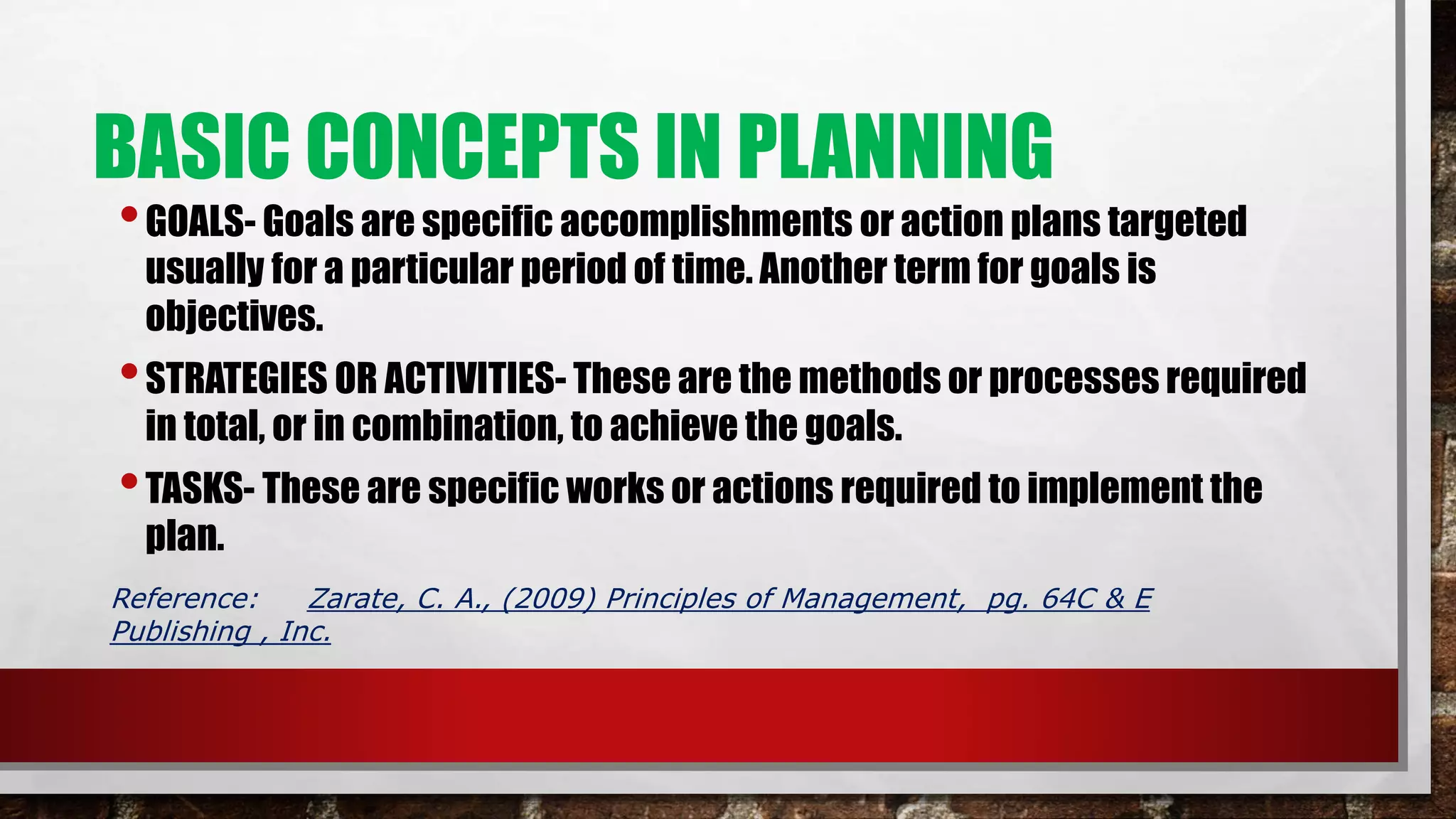 BASIC CONCEPTS IN PLANNING

• GOALS- Goals are specific accomplishments or action plans targeted usually for a particular period of time. Another term for goals is objectives.

• STRATEGIES OR ACTIVITIES- These are the methods or processes required in total, or in combination, to achieve the goals.

• TASKS- These are specific works or actions required to implement the plan.

Reference: Zarate, C. A., (2009) Principles of Management, pg. 64C & E Publishing , Inc.